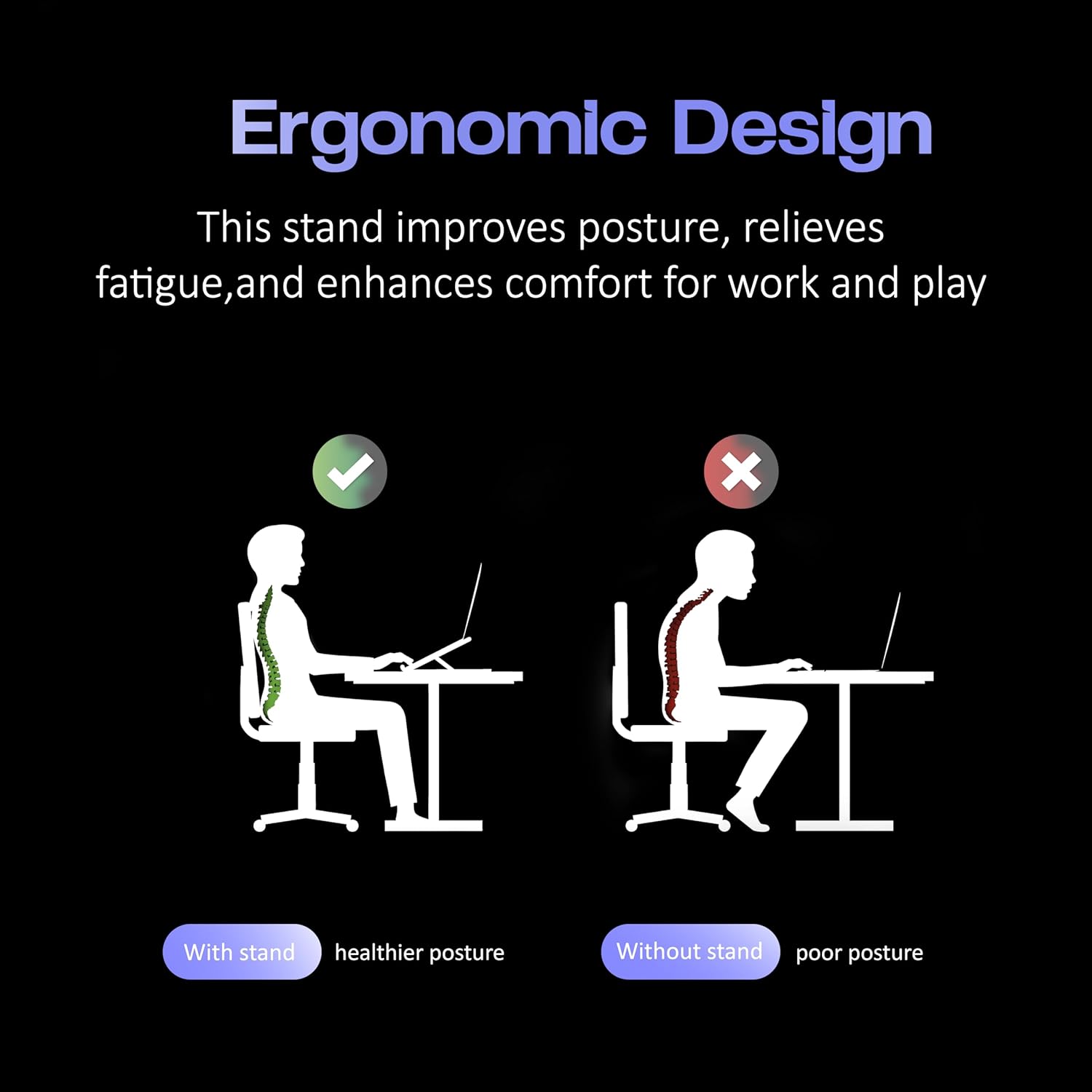 Ergonomic Design

This stand improves posture, relieves fatigue,and enhances comfort for work and play

With stand healthier posture

Without stand poor posture